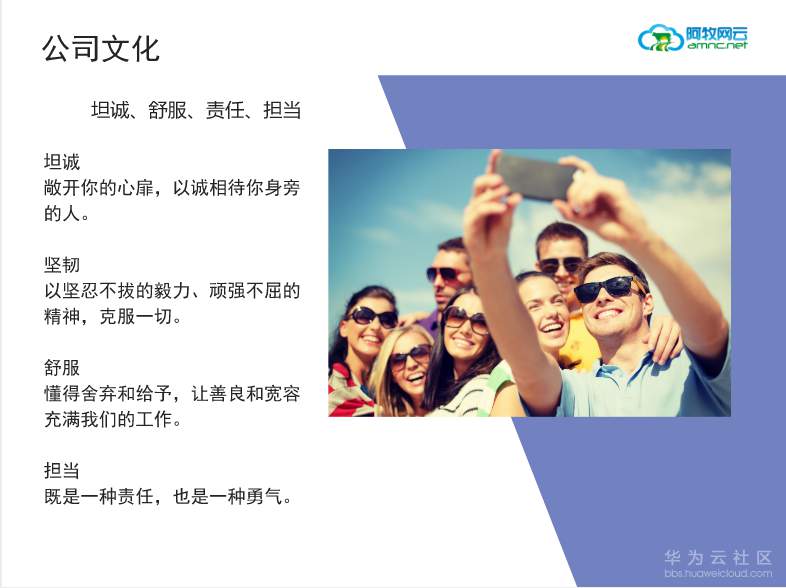 公司文化

阿牧网云
amnc.net

坦诚、舒服、责任、担当

坦诚
敞开你的心扉，以诚相待你身旁的人。

坚韧
以坚忍不拔的毅力、顽强不屈的精神，克服一切。

舒服
懂得舍弃和给予，让善良和宽容充满我们的工作。

担当
既是一种责任，也是一种勇气。

华为云社区
bbs.huaweicloud.com